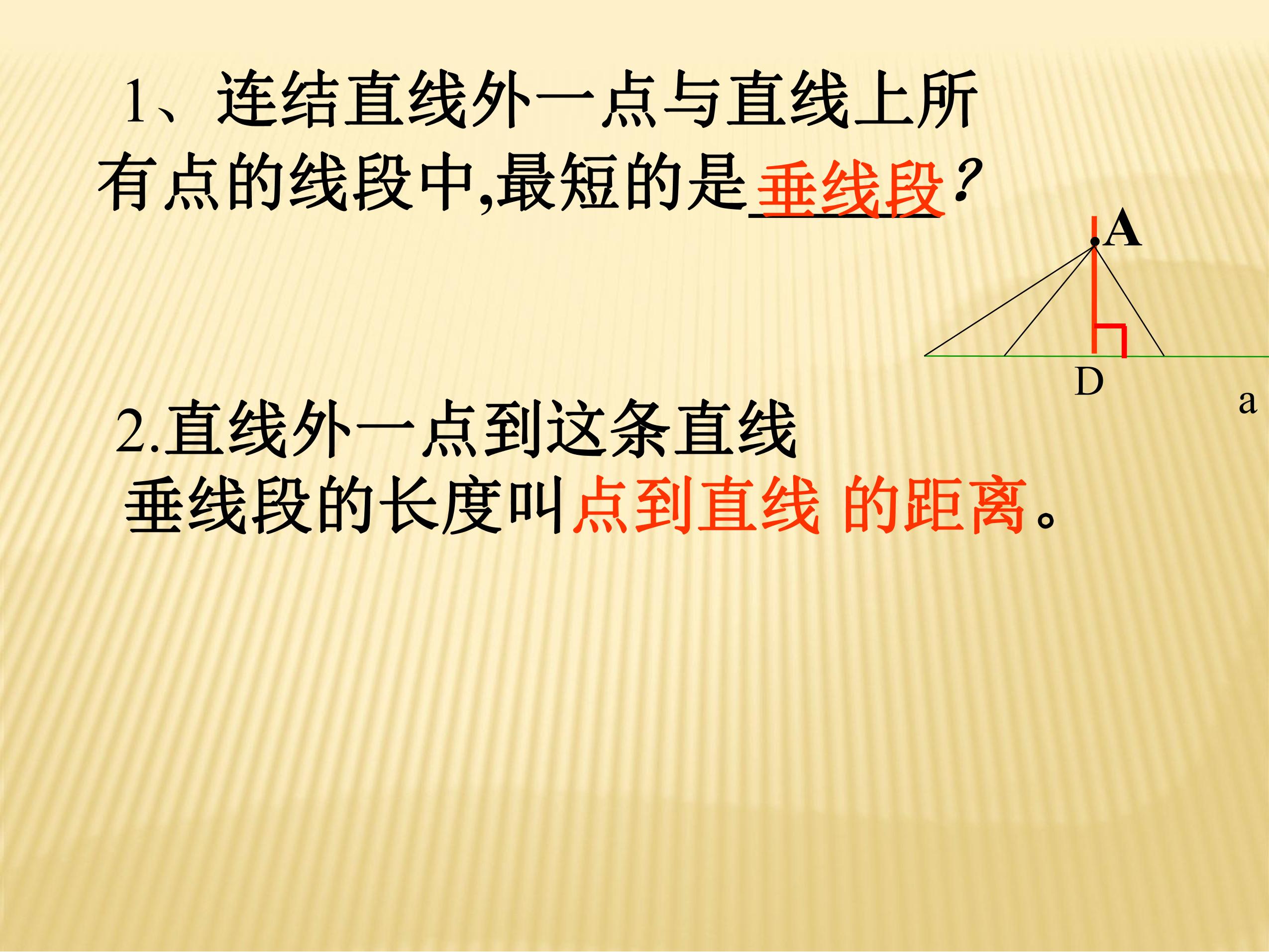 1、连结直线外一点与直线上所有点的线段中,最短的是垂线段?

A

D

a

2.直线外一点到这条直线垂线段的长度叫点到直线 的距离。